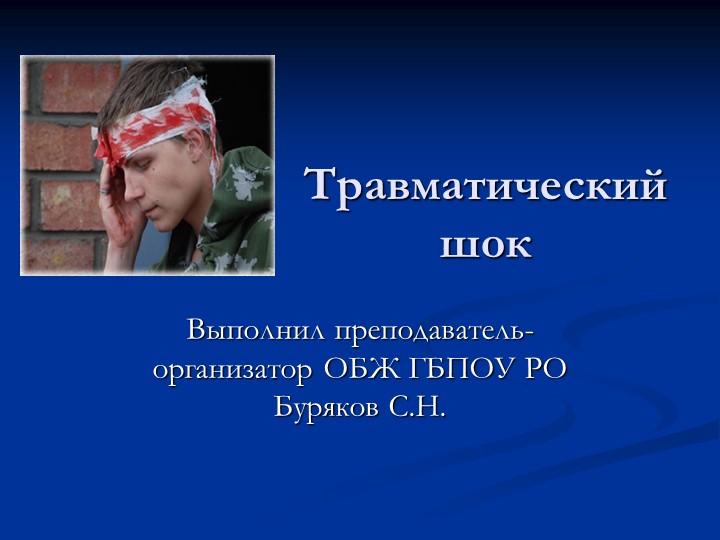 Травматический шок

Выполнил преподаватель-организатор ОБЖ ГБПОУ РО Буряков С.Н.